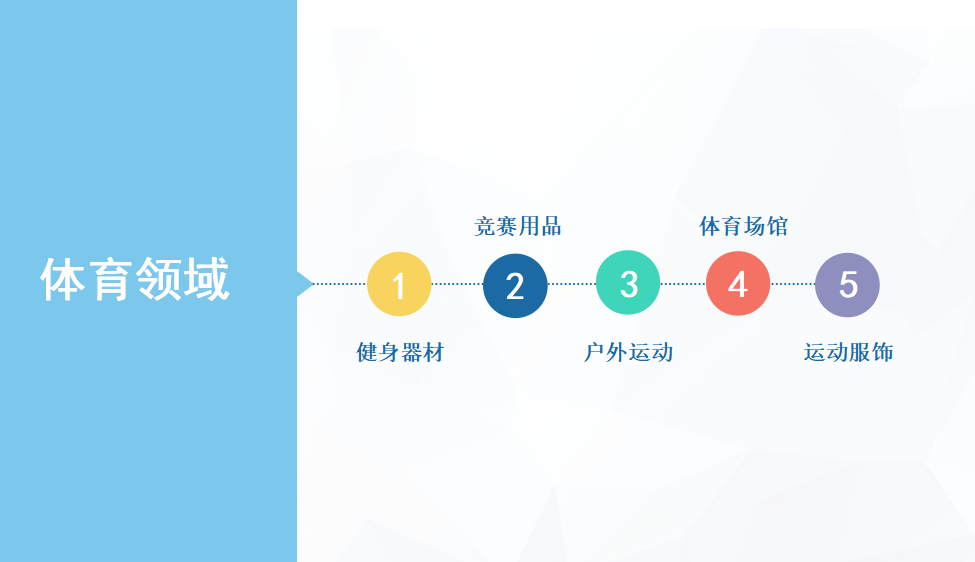 体育领域

1
健身器材

2
竞赛用品

3
户外运动

4
体育场馆

5
运动服饰